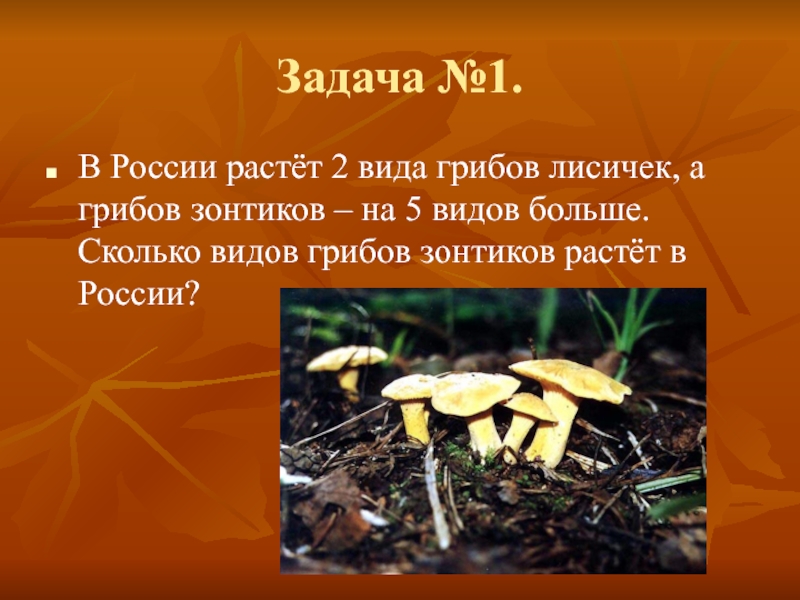 Задача №1.

В России растёт 2 вида грибов лисичек, а грибов зонтиков – на 5 видов больше. Сколько видов грибов зонтиков растёт в России?